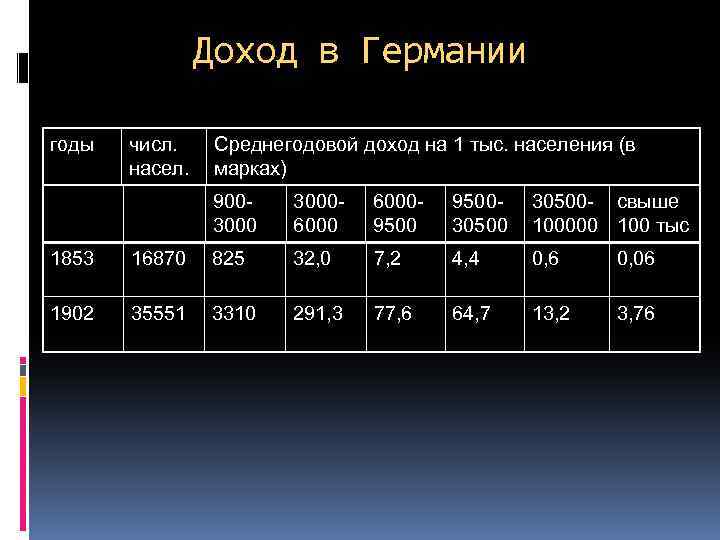 Доход в Германии

| годы | числ. насел. | Среднегодовой доход на 1 тыс. населения (в марках) | | | | | |
|---|---|---|---|---|---|---|---|
| | | 900-3000 | 3000-6000 | 6000-9500 | 9500-30500 | 30500-100000 | свыше 100 тыс |
| 1853 | 16870 | 825 | 32,0 | 7,2 | 4,4 | 0,6 | 0,06 |
| 1902 | 35551 | 3310 | 291,3 | 77,6 | 64,7 | 13,2 | 3,76 |